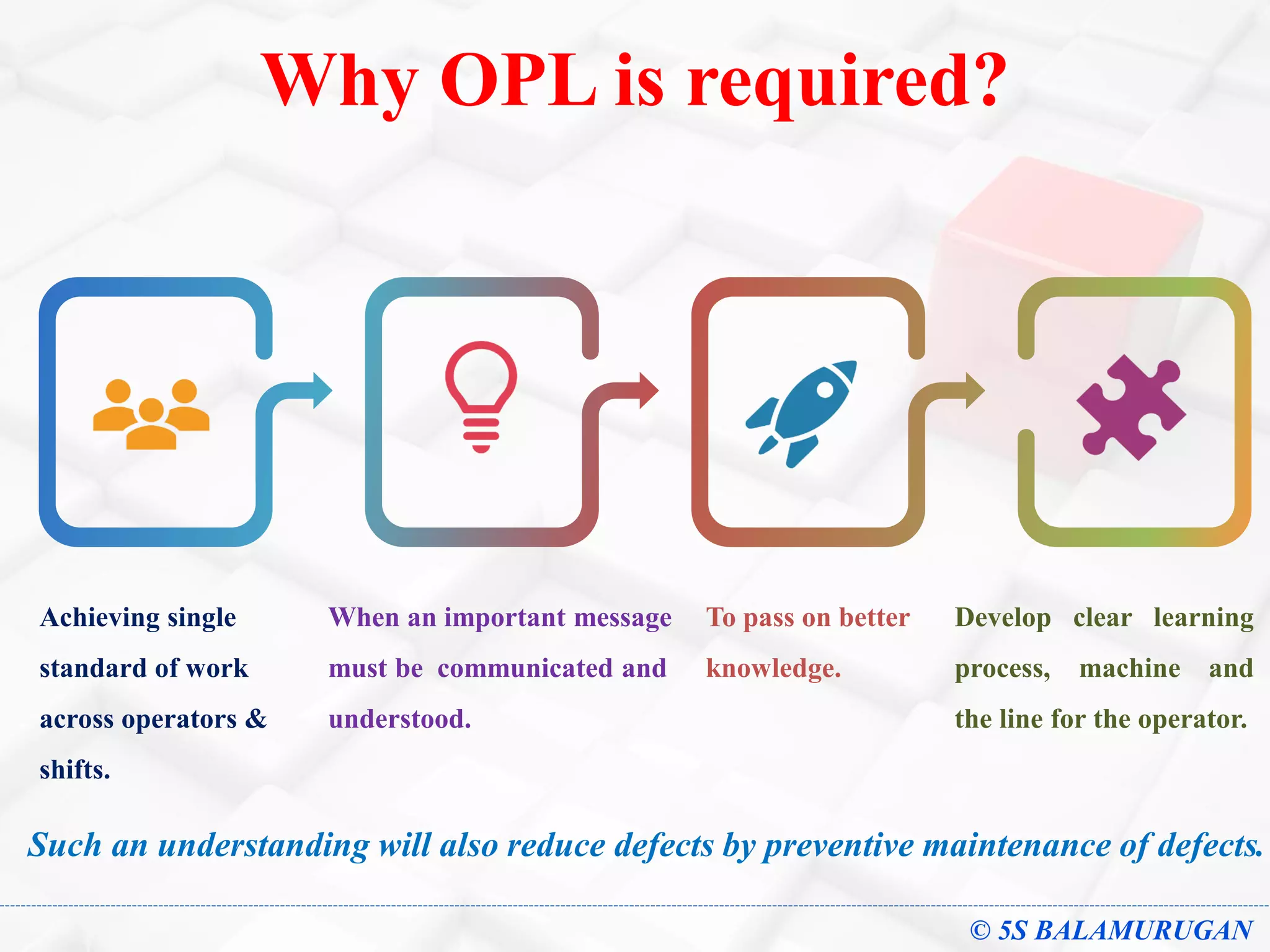 Why OPL is required?

Achieving single standard of work across operators & shifts.

When an important message must be communicated and understood.

To pass on better knowledge.

Develop clear learning process, machine and the line for the operator.

Such an understanding will also reduce defects by preventive maintenance of defects.

© 5S BALAMURUGAN